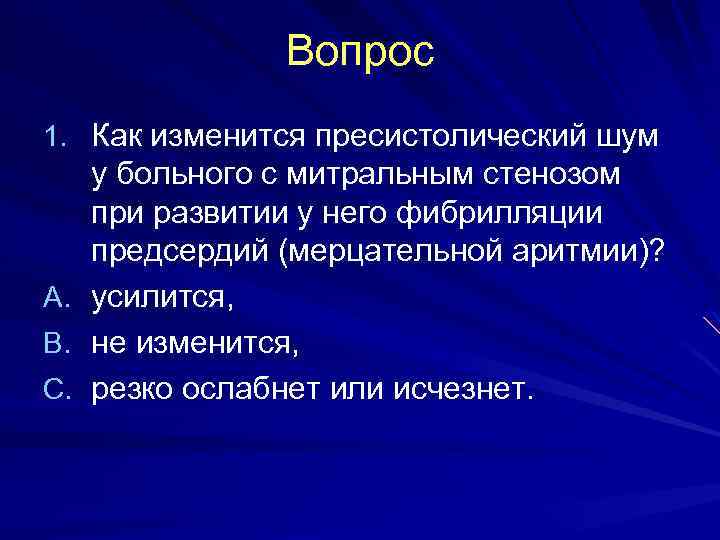 Вопрос

1. Как изменится пресистолический шум у больного с митральным стенозом при развитии у него фибрилляции предсердий (мерцательной аритмии)?

A. усилится,

B. не изменится,

C. резко ослабнет или исчезнет.